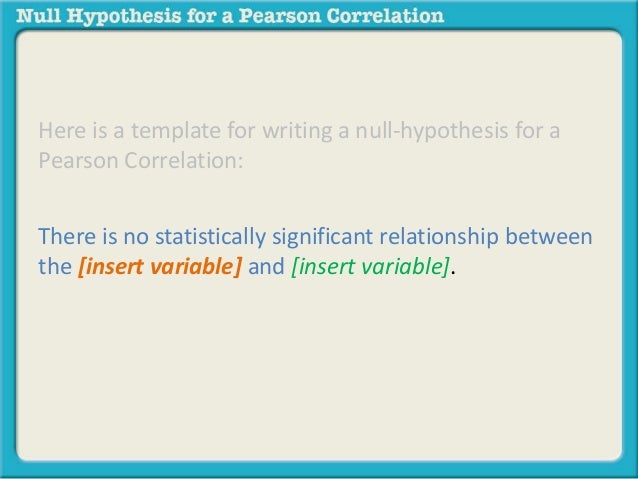 Null Hypothesis for a Pearson Correlation

Here is a template for writing a null-hypothesis for a Pearson Correlation:

There is no statistically significant relationship between the [insert variable] and [insert variable].